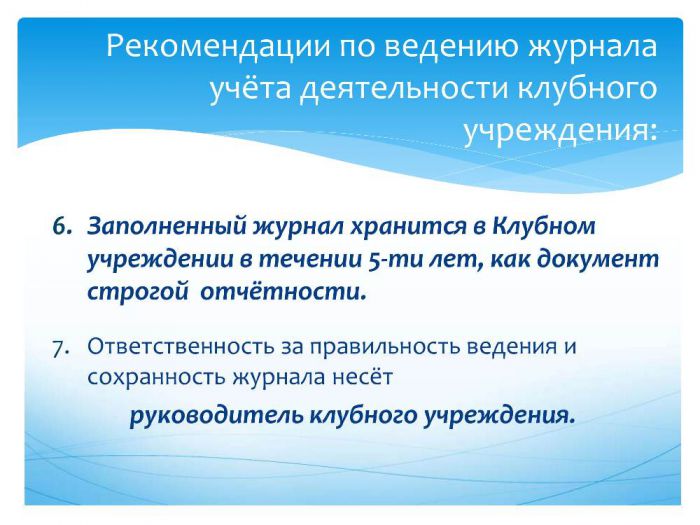 Рекомендации по ведению журнала учёта деятельности клубного учреждения:

6. Заполненный журнал хранится в Клубном учреждении в течении 5-ти лет, как документ строгой отчётности.

7. Ответственность за правильность ведения и сохранность журнала несёт

руководитель клубного учреждения.